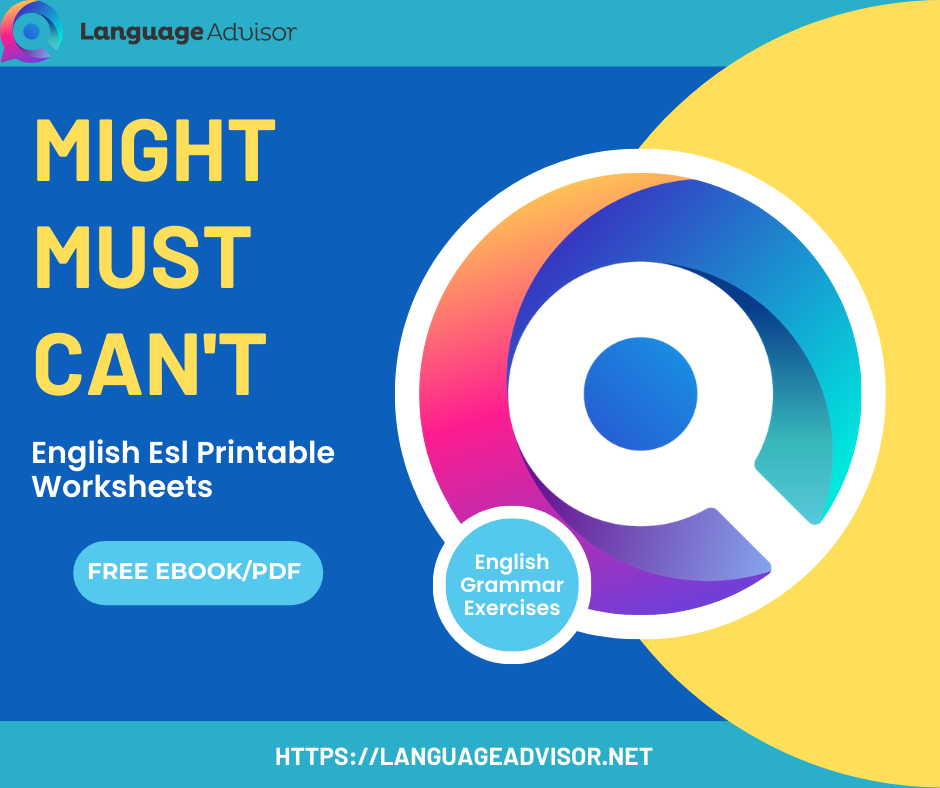 Language Advisor

MIGHT
MUST
CAN'T

English Esl Printable Worksheets

FREE EBOOK/PDF

English Grammar Exercises

HTTPS://LANGUAGEADVISOR.NET